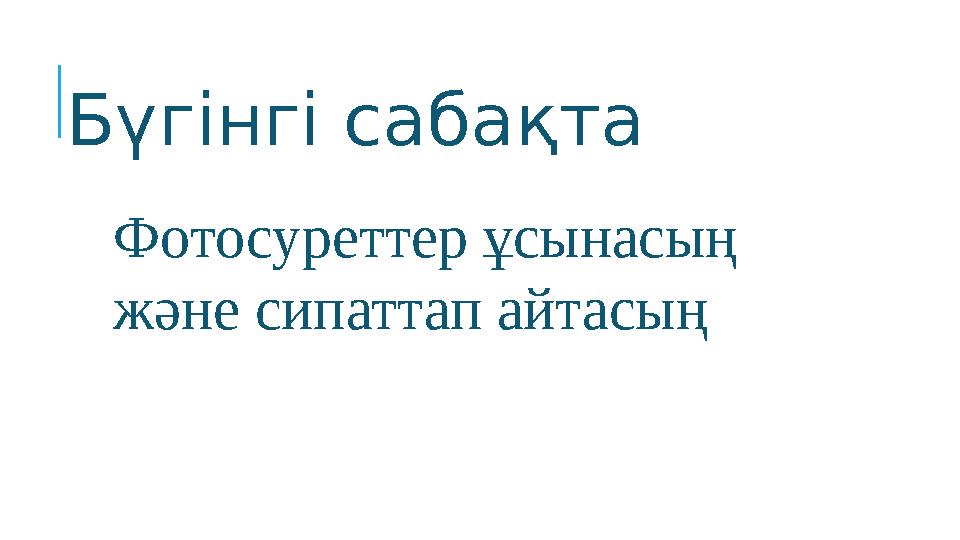 Бүгінгі сабақта

Фотосуреттер ұсынасың және сипаттап айтасың